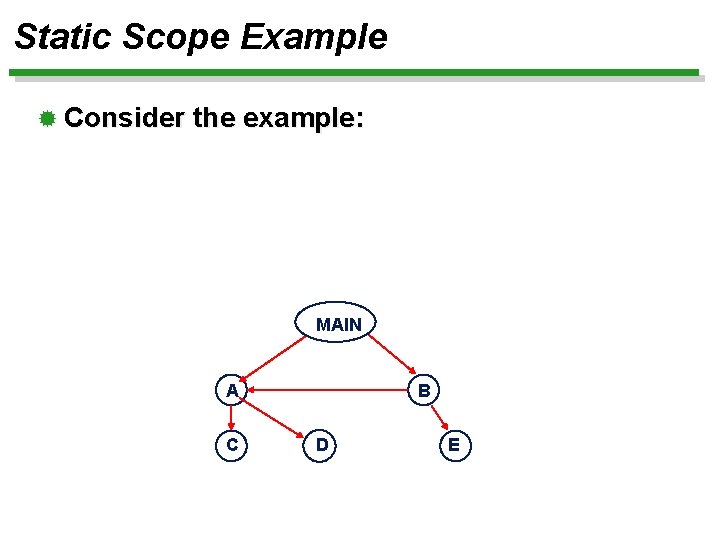 Static Scope Example

Consider the example:

MAIN
A
B
C
D
E